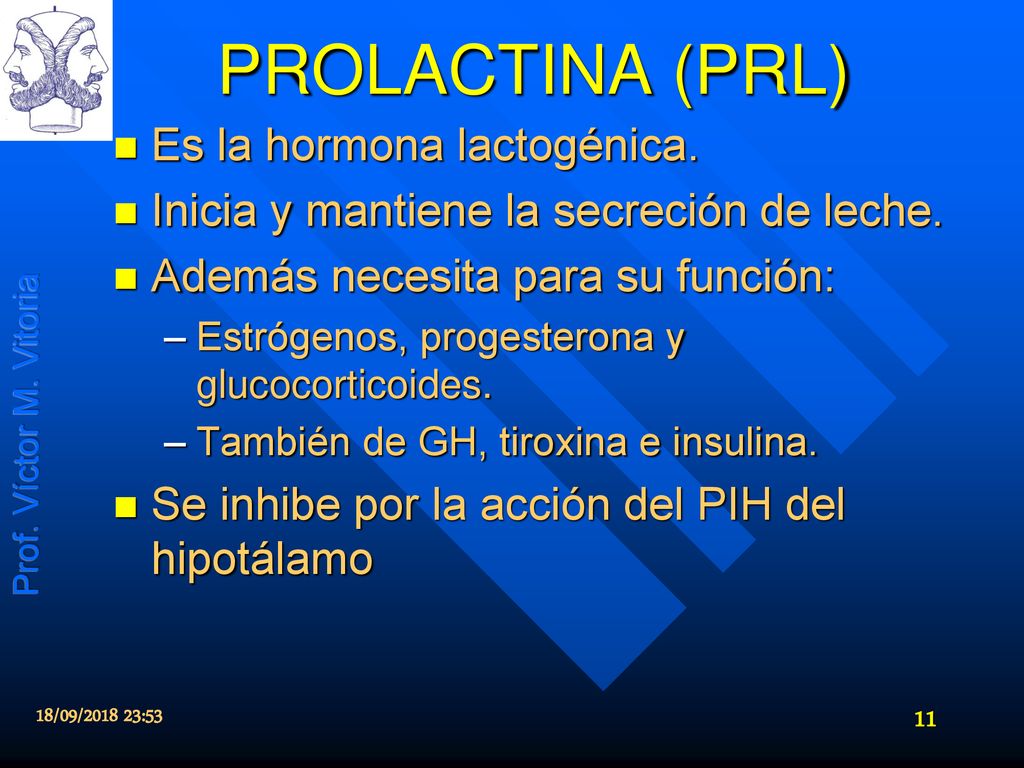 PROLACTINA (PRL)

Es la hormona lactogénica.

Inicia y mantiene la secreción de leche.

Además necesita para su función:

– Estrógenos, progesterona y glucocorticoides.

– También de GH, tiroxina e insulina.

Se inhibe por la acción del PIH del hipotálamo

Prof. Víctor M. Vitoria

18/09/2018 23:53

11